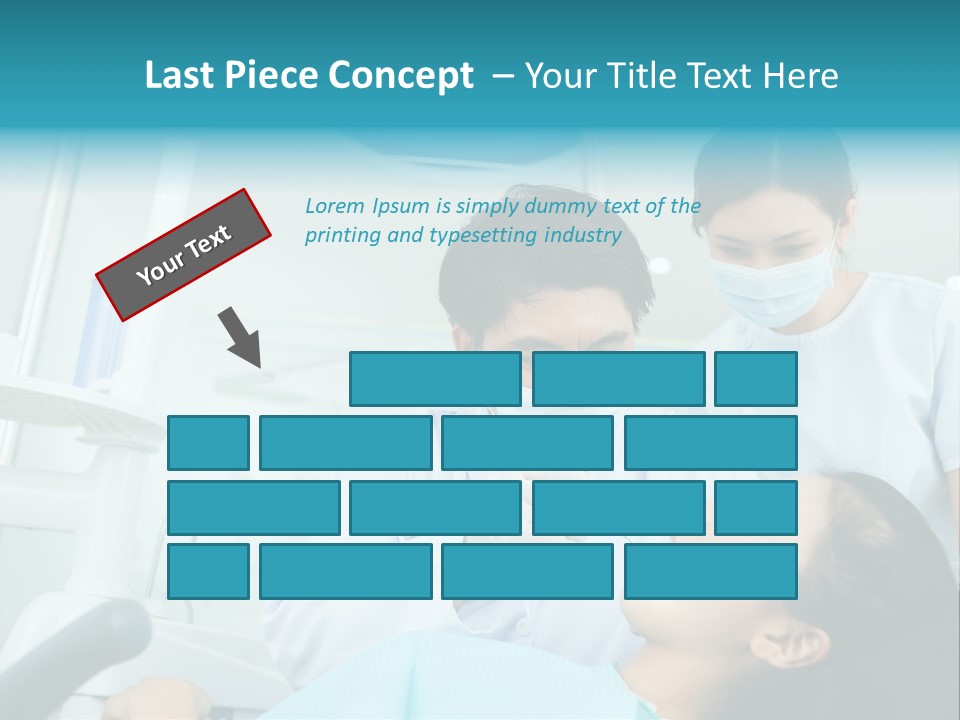 Last Piece Concept – Your Title Text Here

Your Text

Lorem Ipsum is simply dummy text of the printing and typesetting industry